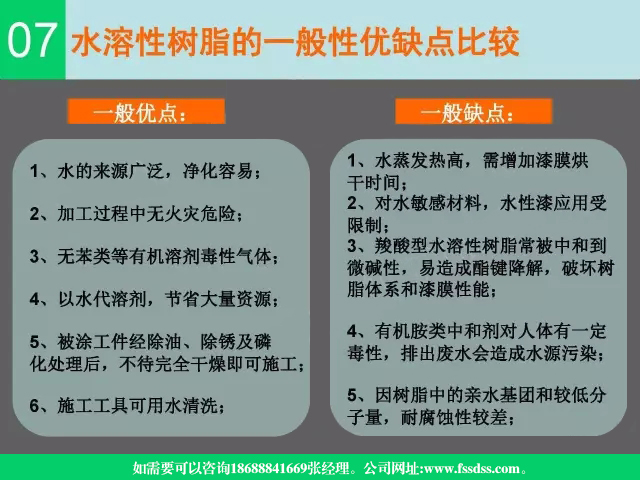 07 水溶性树脂的一般性优缺点比较

一般优点：

1、水的来源广泛，净化容易；

2、加工过程中无火灾危险；

3、无苯类等有机溶剂毒性气体；

4、以水代溶剂，节省大量资源；

5、被涂工件经除油、除锈及磷化处理后，不待完全干燥即可施工；

6、施工工具可用水清洗；

一般缺点：

1、水蒸发热高，需增加漆膜烘干时间；

2、对水敏感材料，水性漆应用受限制；

3、羧酸型水溶性树脂常被中和到微碱性，易造成酯键降解，破坏树脂体系和漆膜性能；

4、有机胺类中和剂对人体有一定毒性，排出废水会造成水源污染；

5、因树脂中的亲水基团和较低分子量，耐腐蚀性较差；

如需要可以咨询18688841669张经理。公司网址:www.fssdss.com。